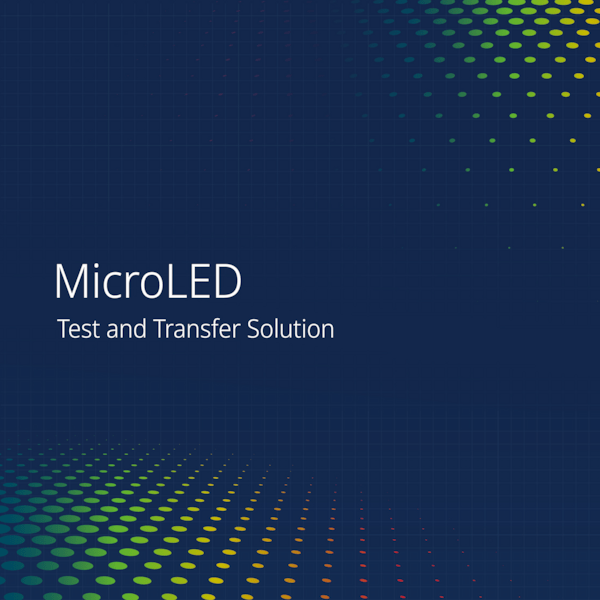 MicroLED

Test and Transfer Solution